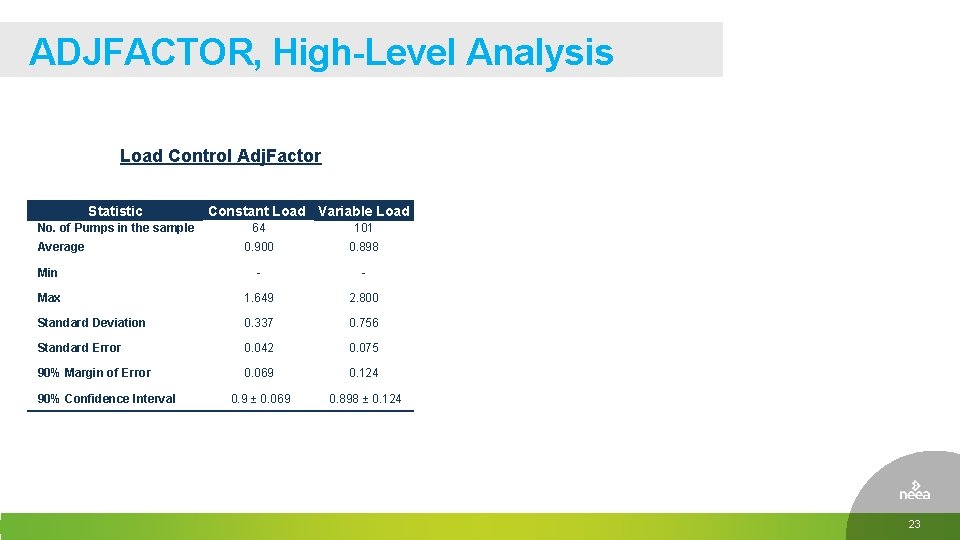 ADJFACTOR, High-Level Analysis

Load Control AdjFactor

| Statistic | Constant Load | Variable Load |
|---|---|---|
| No. of Pumps in the sample | 64 | 101 |
| Average | 0.900 | 0.898 |
| Min | - | - |
| Max | 1.649 | 2.800 |
| Standard Deviation | 0.337 | 0.756 |
| Standard Error | 0.042 | 0.075 |
| 90% Margin of Error | 0.069 | 0.124 |
| 90% Confidence Interval | 0.9 ± 0.069 | 0.898 ± 0.124 |

neea

23